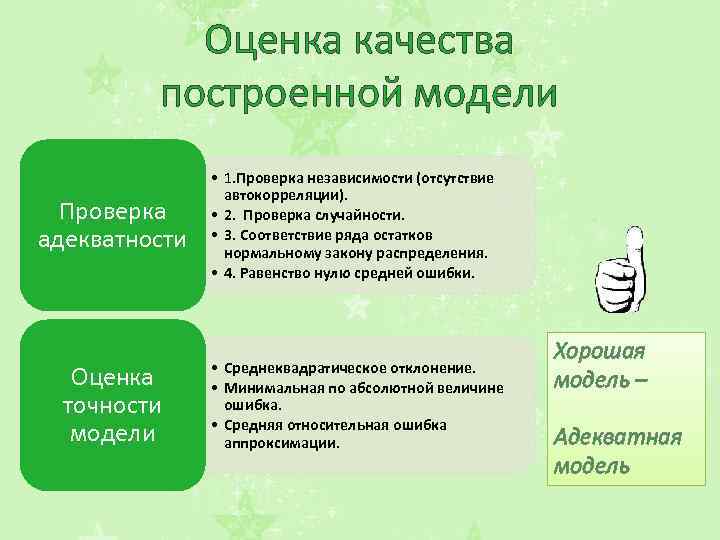 Оценка качества построенной модели

Проверка адекватности

• 1.Проверка независимости (отсутствие автокорреляции).
• 2. Проверка случайности.
• 3. Соответствие ряда остатков нормальному закону распределения.
• 4. Равенство нулю средней ошибки.

Оценка точности модели

• Среднеквадратическое отклонение.
• Минимальная по абсолютной величине ошибка.
• Средняя относительная ошибка аппроксимации.

Хорошая модель –

Адекватная модель